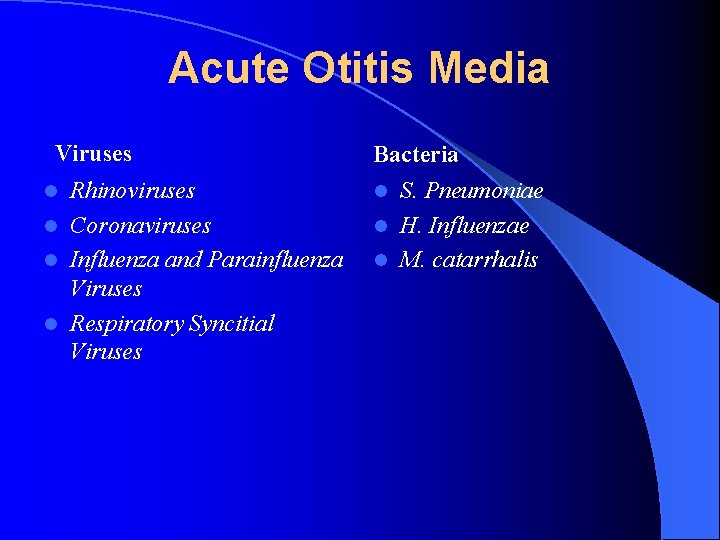 Acute Otitis Media

Viruses

- Rhinoviruses
- Coronaviruses
- Influenza and Parainfluenza Viruses
- Respiratory Syncitial Viruses

Bacteria

- S. Pneumoniae
- H. Influenzae
- M. catarrhalis